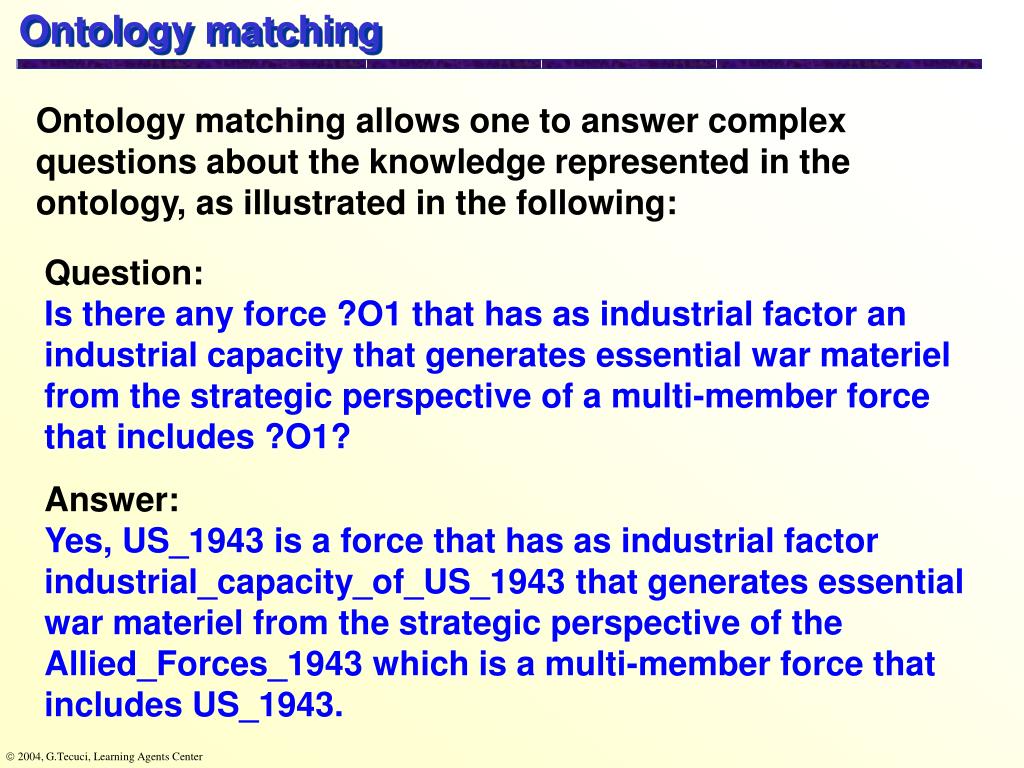 Ontology matching

Ontology matching allows one to answer complex questions about the knowledge represented in the ontology, as illustrated in the following:

Question:
Is there any force ?O1 that has as industrial factor an industrial capacity that generates essential war materiel from the strategic perspective of a multi-member force that includes ?O1?

Answer:
Yes, US_1943 is a force that has as industrial factor industrial_capacity_of_US_1943 that generates essential war materiel from the strategic perspective of the Allied_Forces_1943 which is a multi-member force that includes US_1943.

© 2004, G.Tecuci, Learning Agents Center